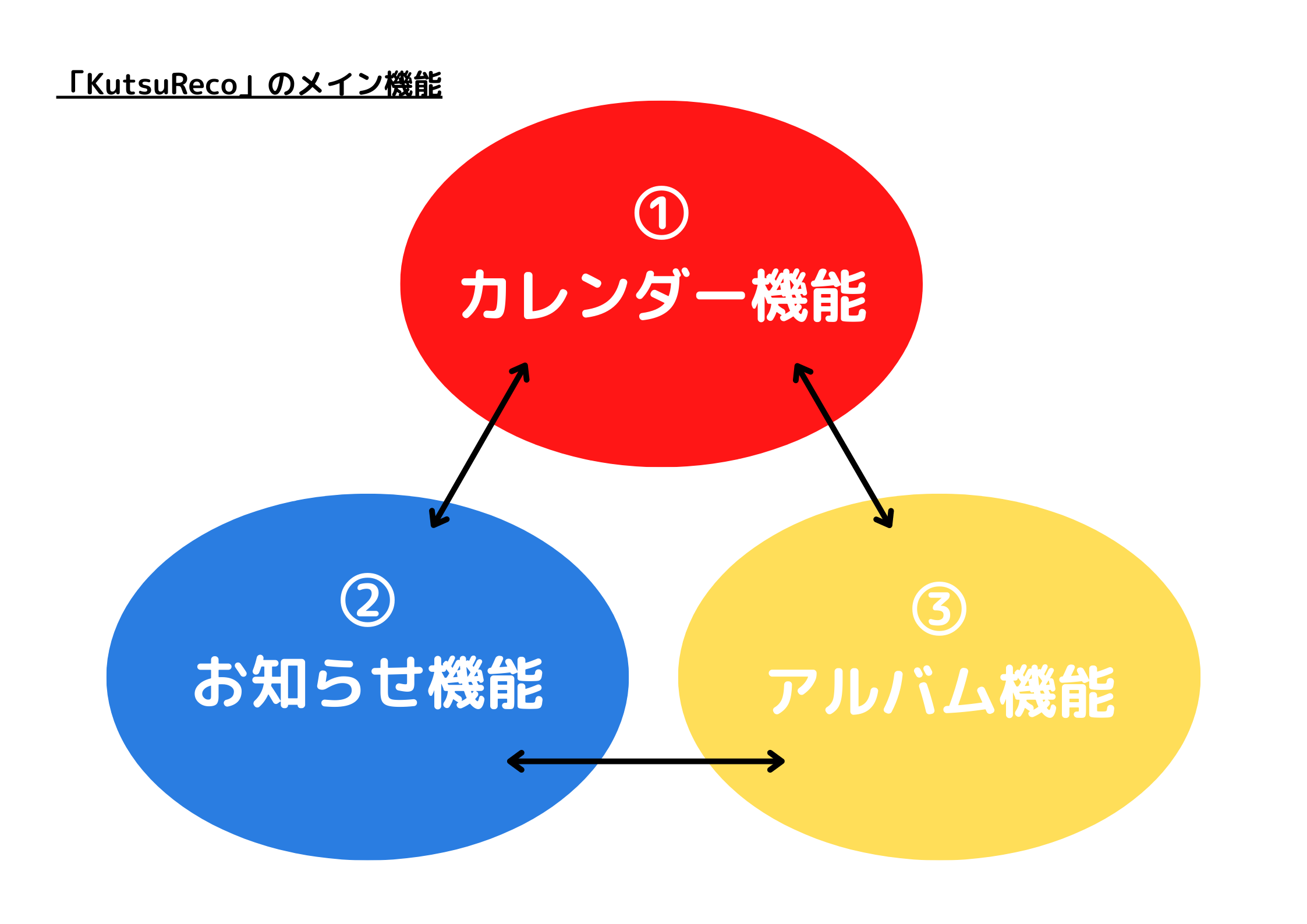 「KutsuReco」のメイン機能

①
カレンダー機能

②
お知らせ機能

③
アルバム機能